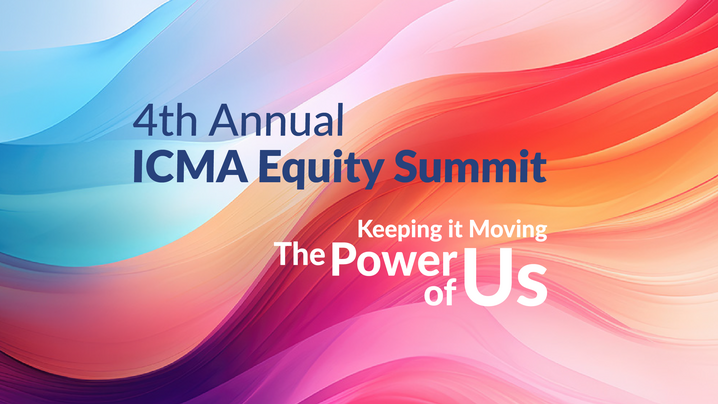 4th Annual
ICMA Equity Summit

Keeping it Moving
The Power of Us